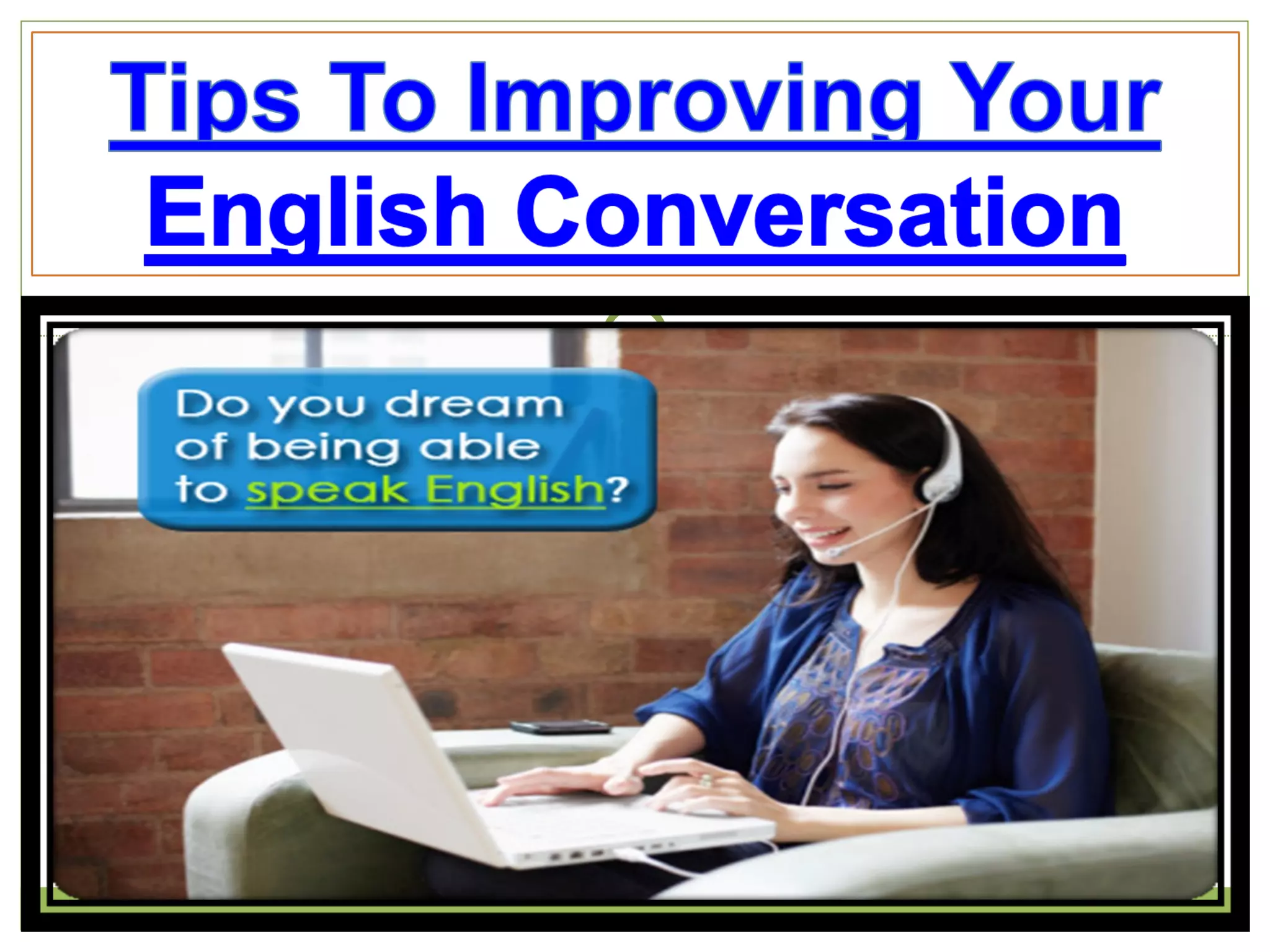 Tips To Improving Your English Conversation

Do you dream of being able to speak English?